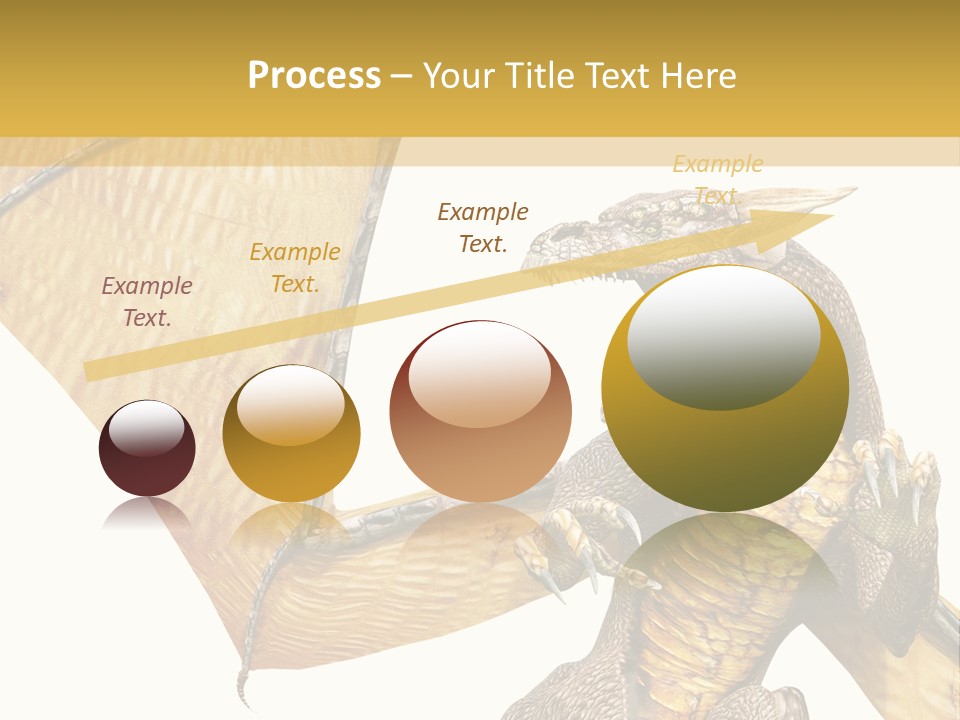 Process – Your Title Text Here

Example Text.

Example Text.

Example Text.

Example Text.